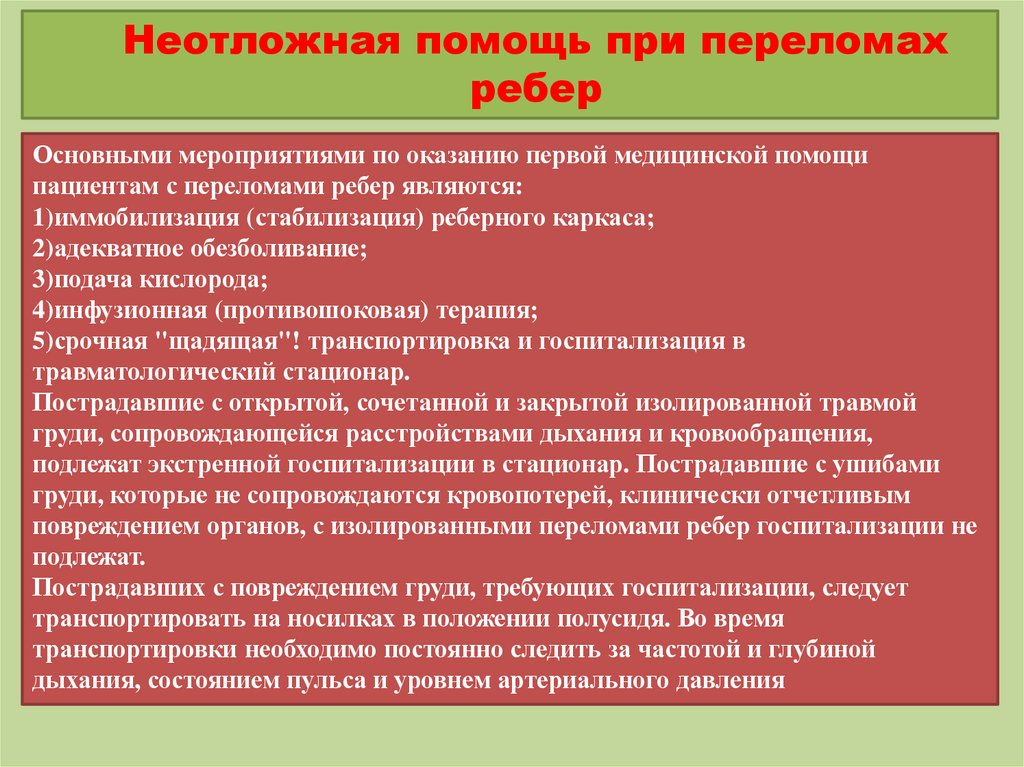 Неотложная помощь при переломах ребер

Основными мероприятиями по оказанию первой медицинской помощи пациентам с переломами ребер являются:
1)иммобилизация (стабилизация) реберного каркаса;
2)адекватное обезболивание;
3)подача кислорода;
4)инфузионная (противошоковая) терапия;
5)срочная "щадящая"! транспортировка и госпитализация в травматологический стационар.
Пострадавшие с открытой, сочетанной и закрытой изолированной травмой груди, сопровождающейся расстройствами дыхания и кровообращения, подлежат экстренной госпитализации в стационар. Пострадавшие с ушибами груди, которые не сопровождаются кровопотерей, клинически отчетливым повреждением органов, с изолированными переломами ребер госпитализации не подлежат.
Пострадавших с повреждением груди, требующих госпитализации, следует транспортировать на носилках в положении полусидя. Во время транспортировки необходимо постоянно следить за частотой и глубиной дыхания, состоянием пульса и уровнем артериального давления